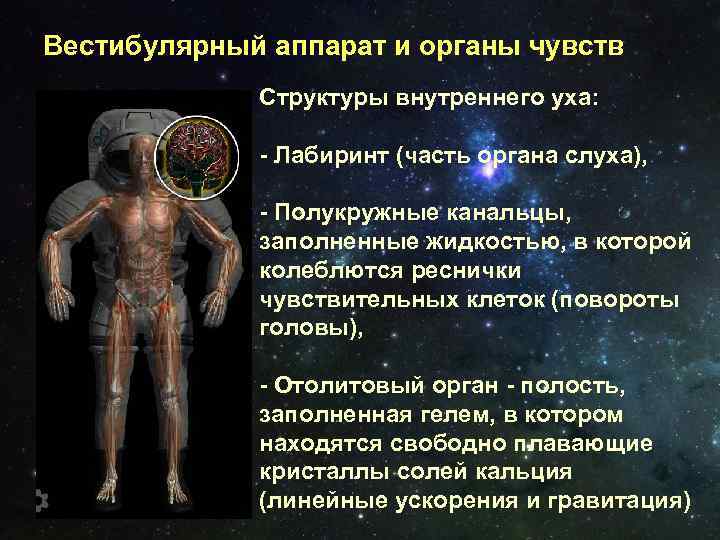 Вестибулярный аппарат и органы чувств

Структуры внутреннего уха:

- Лабиринт (часть органа слуха),

- Полукружные канальцы, заполненные жидкостью, в которой колеблются реснички чувствительных клеток (повороты головы),

- Отолитовый орган - полость, заполненная гелем, в котором находятся свободно плавающие кристаллы солей кальция (линейные ускорения и гравитация)